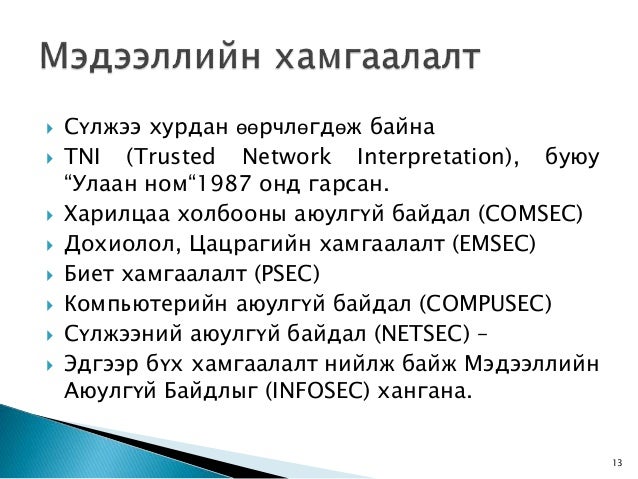 Мэдээллийн хамгаалалт

Сүлжээ хурдан өөрчлөгдөж байна

TNI (Trusted Network Interpretation), буюу “Улаан ном“1987 онд гарсан.

Харилцаа холбооны аюулгүй байдал (COMSEC)

Дохиолол, Цацрагийн хамгаалалт (EMSEC)

Биет хамгаалалт (PSEC)

Компьютерийн аюулгүй байдал (COMPUSEC)

Сүлжээний аюулгүй байдал (NETSEC) –

Эдгээр бүх хамгаалалт нийлж байж Мэдээллийн Аюулгүй Байдлыг (INFOSEC) хангана.

13